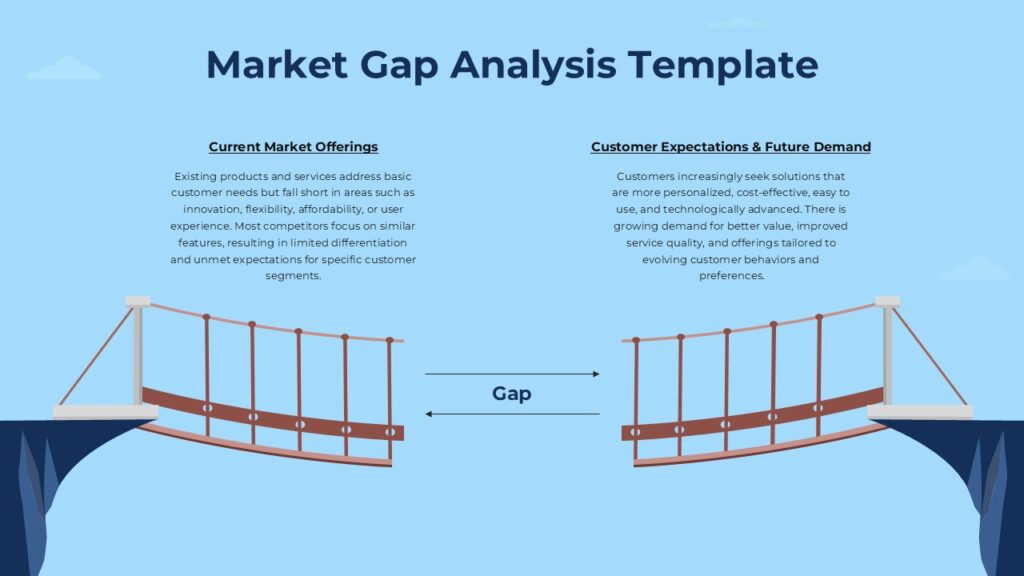 Market Gap Analysis Template

Current Market Offerings

Existing products and services address basic customer needs but fall short in areas such as innovation, flexibility, affordability, or user experience. Most competitors focus on similar features, resulting in limited differentiation and unmet expectations for specific customer segments.

Customer Expectations & Future Demand

Customers increasingly seek solutions that are more personalized, cost-effective, easy to use, and technologically advanced. There is growing demand for better value, improved service quality, and offerings tailored to evolving customer behaviors and preferences.

Gap